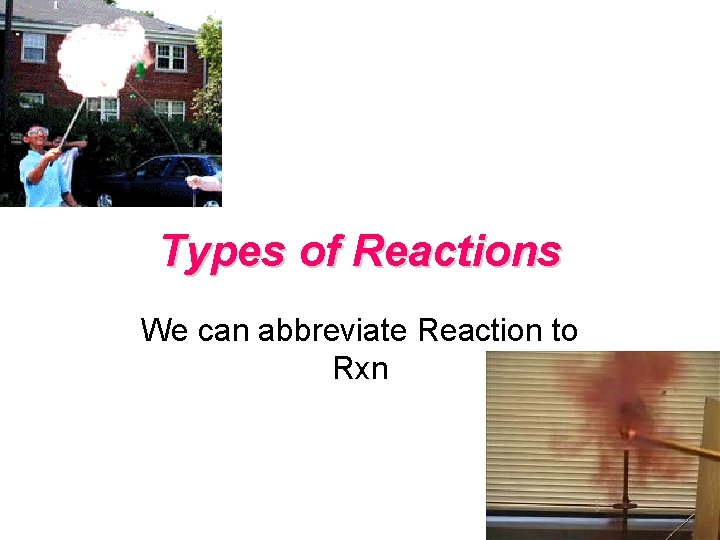 Types of Reactions

We can abbreviate Reaction to Rxn